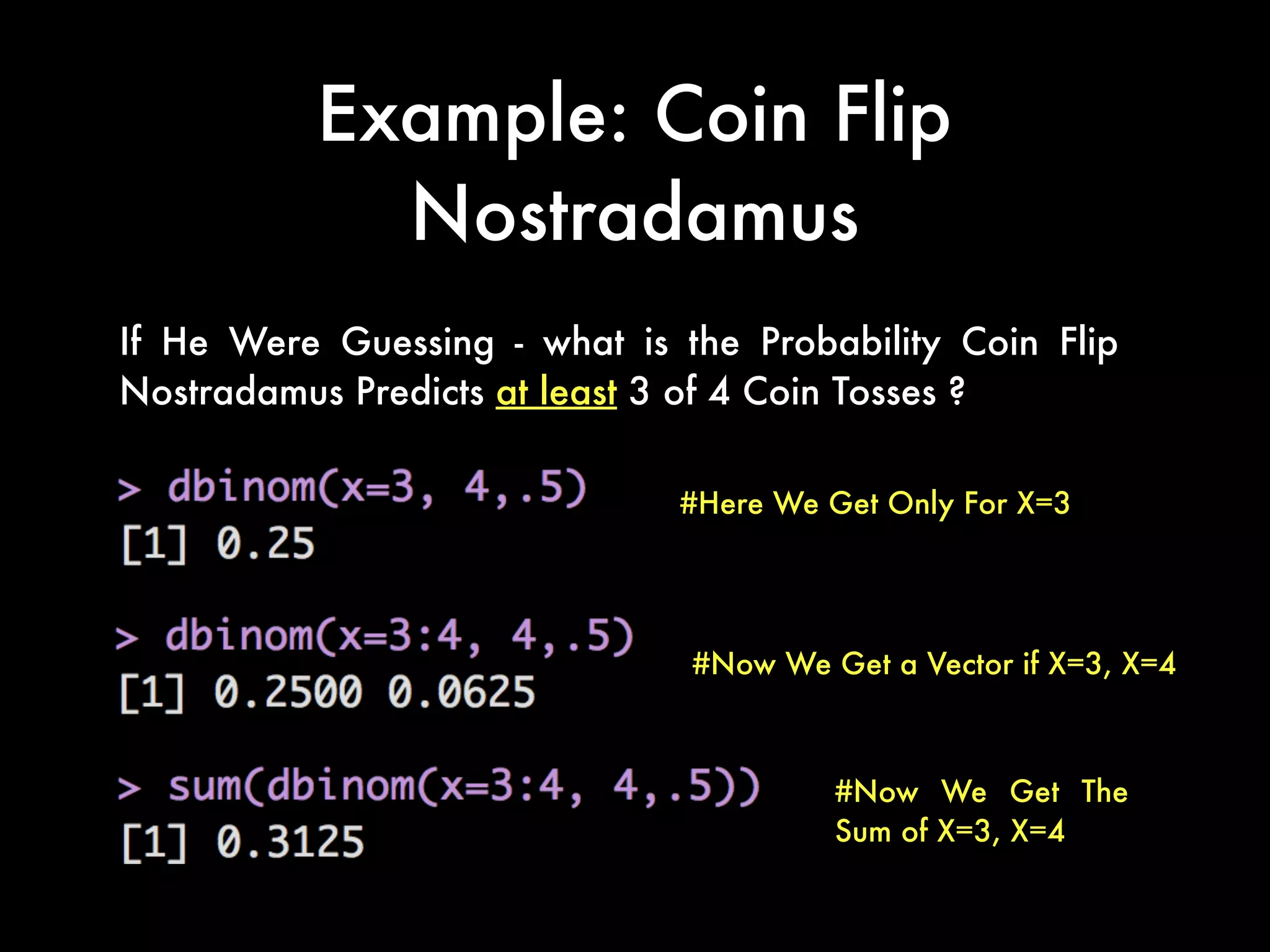 Example: Coin Flip Nostradamus

If He Were Guessing - what is the Probability Coin Flip Nostradamus Predicts at least 3 of 4 Coin Tosses ?

> dbinom(x=3, 4,.5)
[1] 0.25

#Here We Get Only For X=3

> dbinom(x=3:4, 4,.5)
[1] 0.2500 0.0625

#Now We Get a Vector if X=3, X=4

> sum(dbinom(x=3:4, 4,.5))
[1] 0.3125

#Now We Get The Sum of X=3, X=4